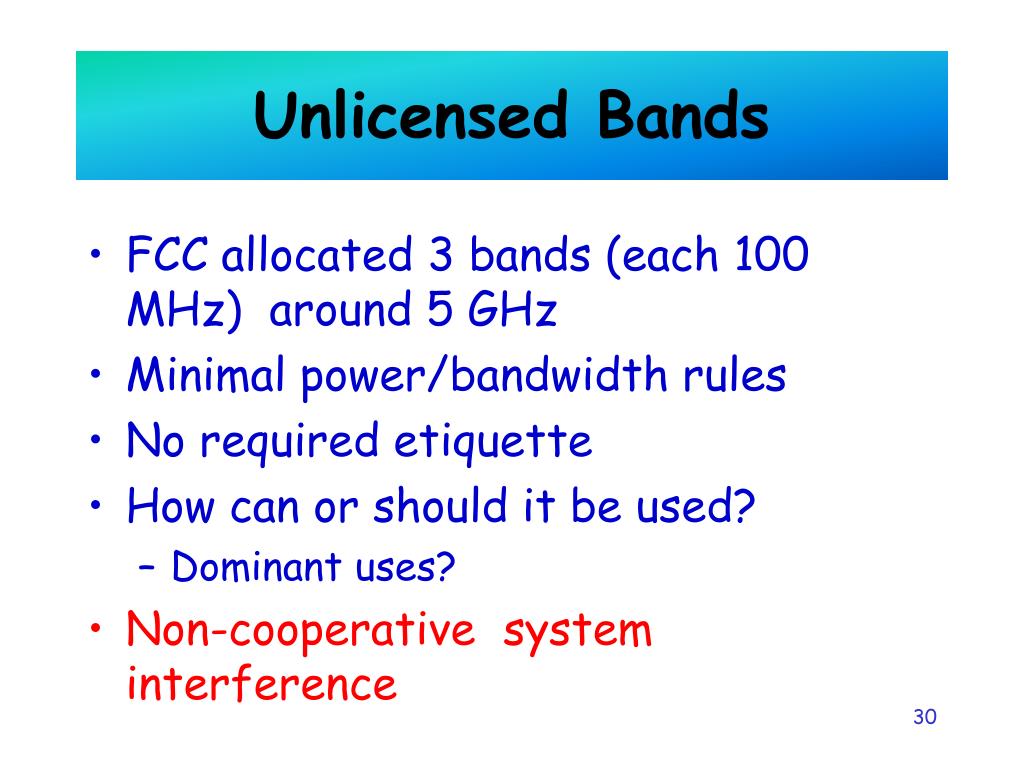 Unlicensed Bands

• FCC allocated 3 bands (each 100 MHz) around 5 GHz
• Minimal power/bandwidth rules
• No required etiquette
• How can or should it be used?
– Dominant uses?
• Non-cooperative system interference

30